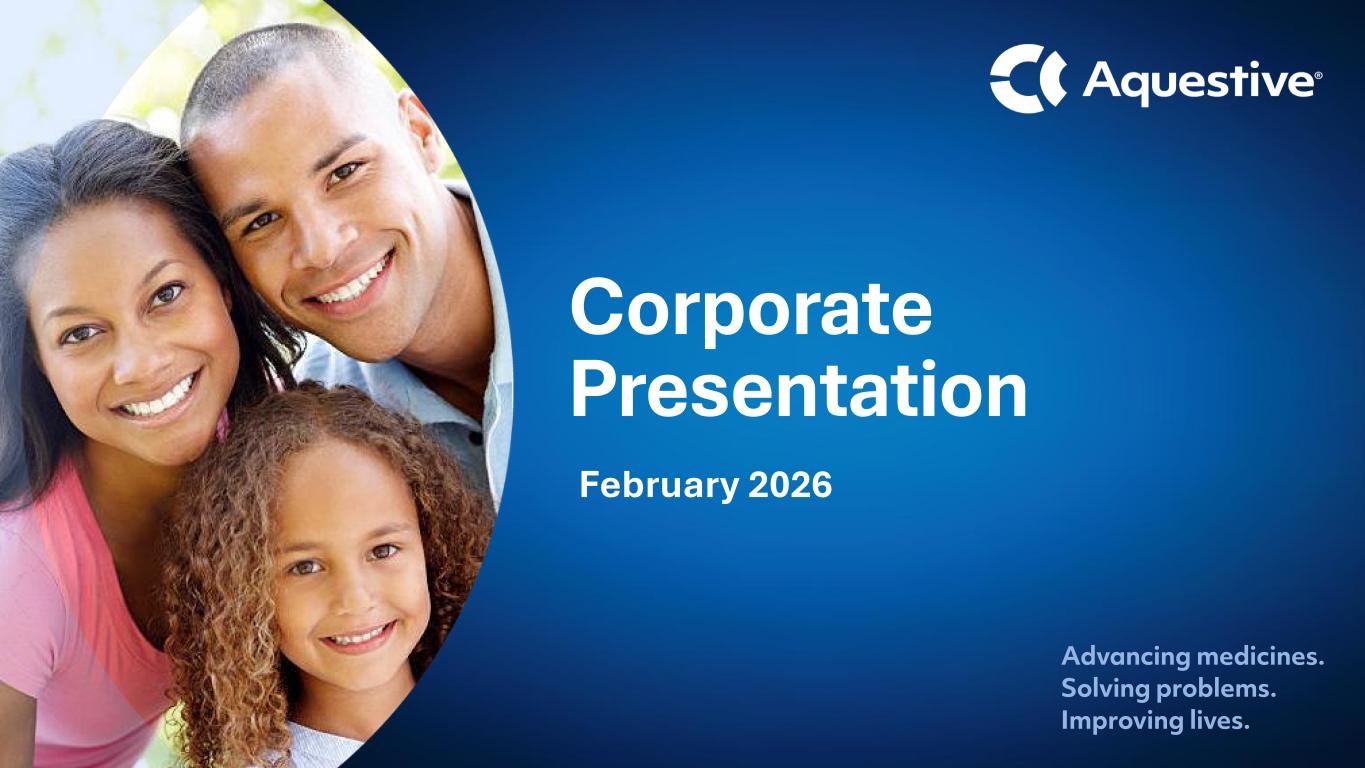 Aquestive®

Corporate Presentation

February 2026

Advancing medicines.
Solving problems.
Improving lives.